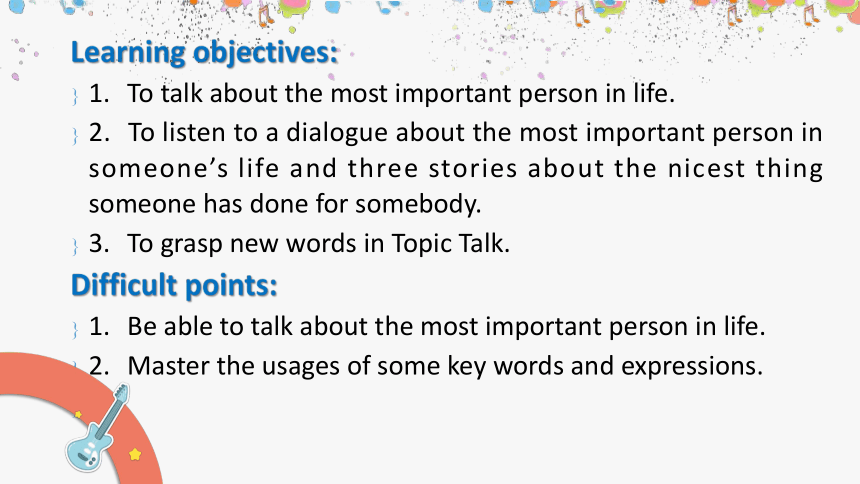 Learning objectives:

1. To talk about the most important person in life.

2. To listen to a dialogue about the most important person in someone's life and three stories about the nicest thing someone has done for somebody.

3. To grasp new words in Topic Talk.

Difficult points:

1. Be able to talk about the most important person in life.

2. Master the usages of some key words and expressions.